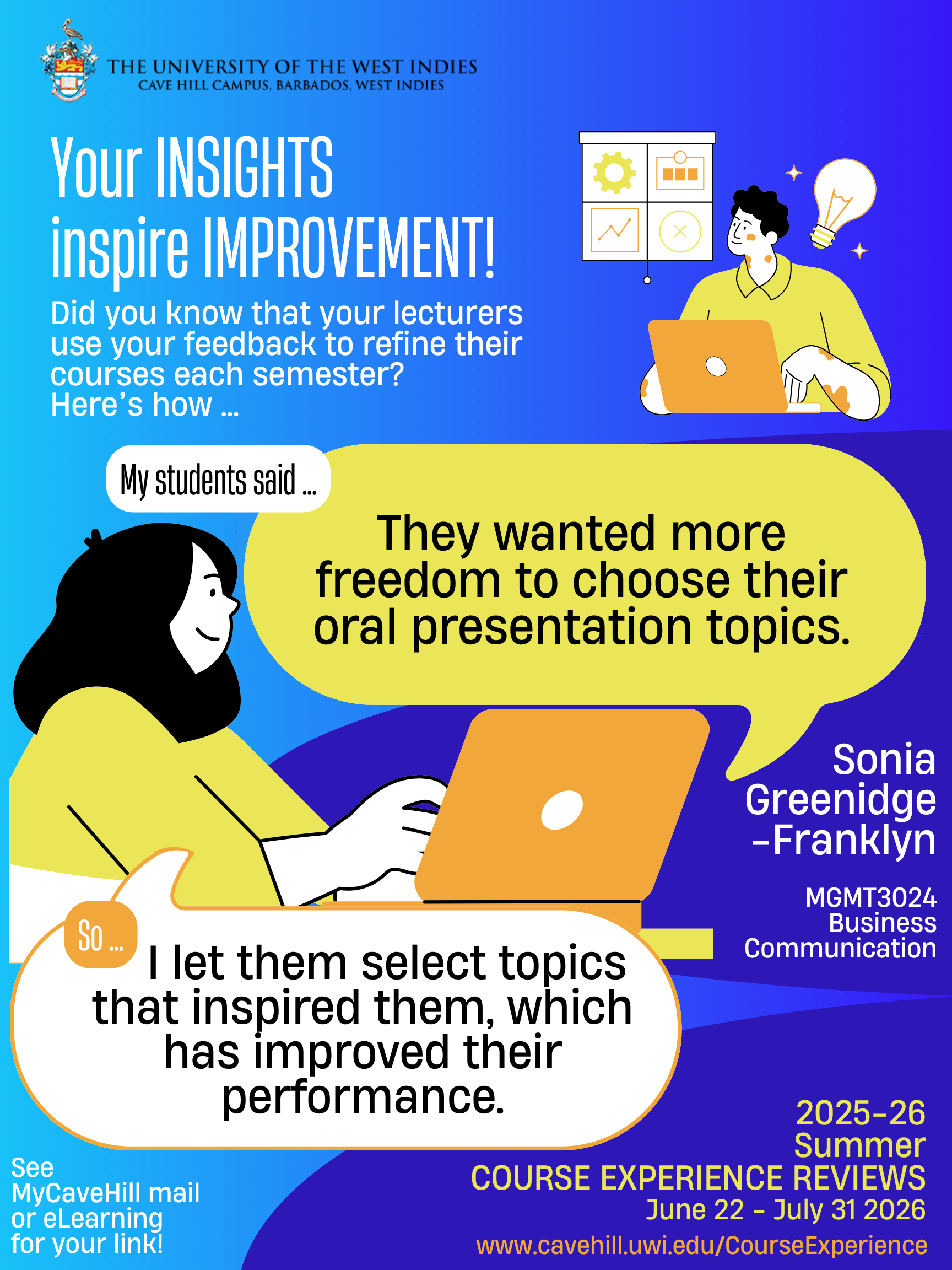 THE UNIVERSITY OF THE WEST INDIES
CAVE HILL CAMPUS, BARBADOS, WEST INDIES

Your INSIGHTS inspire IMPROVEMENT!

Did you know that your lecturers use your feedback to refine their courses each semester?
Here's how ...

My students said ...

They wanted more freedom to choose their oral presentation topics.

Sonia Greenidge -Franklyn

MGMT3024 Business Communication

So ...

I let them select topics that inspired them, which has improved their performance.

See MyCaveHill mail or eLearning for your link!

2025-26 Summer
COURSE EXPERIENCE REVIEWS
June 22 - July 31 2026
www.cavehill.uwi.edu/CourseExperience